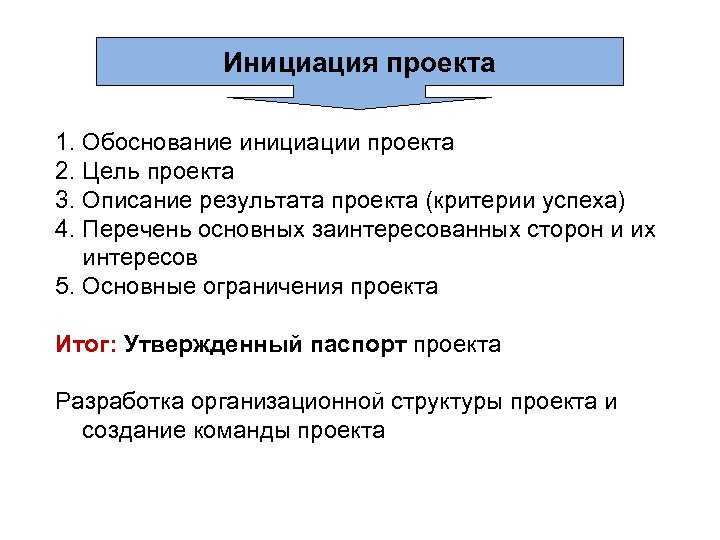 Инициация проекта

1. Обоснование инициации проекта
2. Цель проекта
3. Описание результата проекта (критерии успеха)
4. Перечень основных заинтересованных сторон и их интересов
5. Основные ограничения проекта

Итог: Утвержденный паспорт проекта

Разработка организационной структуры проекта и создание команды проекта